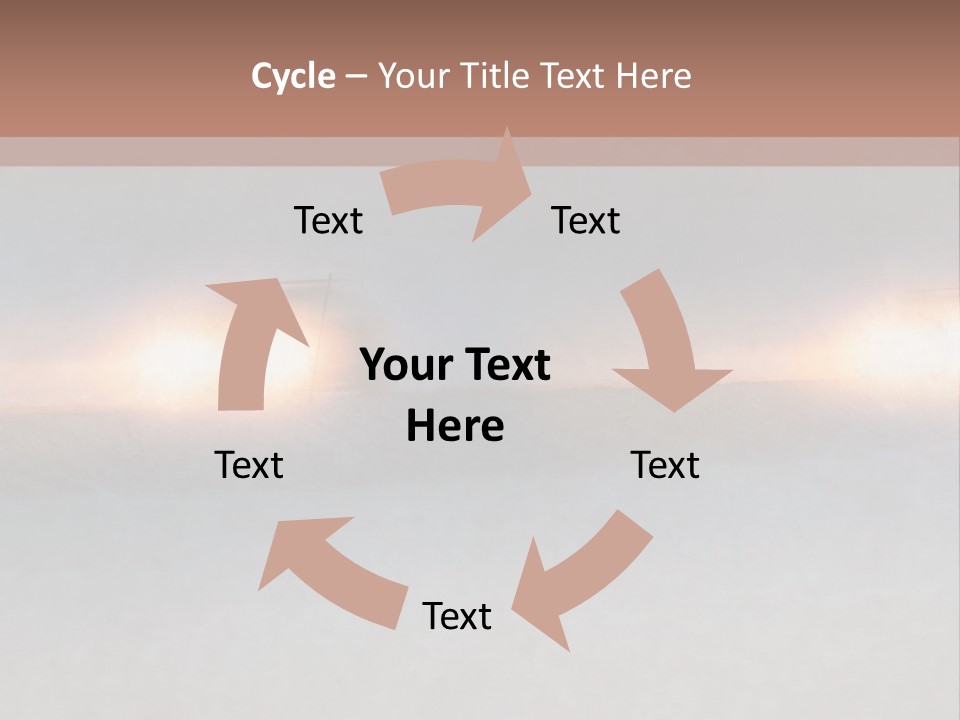 Cycle – Your Title Text Here

Text

Text

Your Text Here

Text

Text

Text